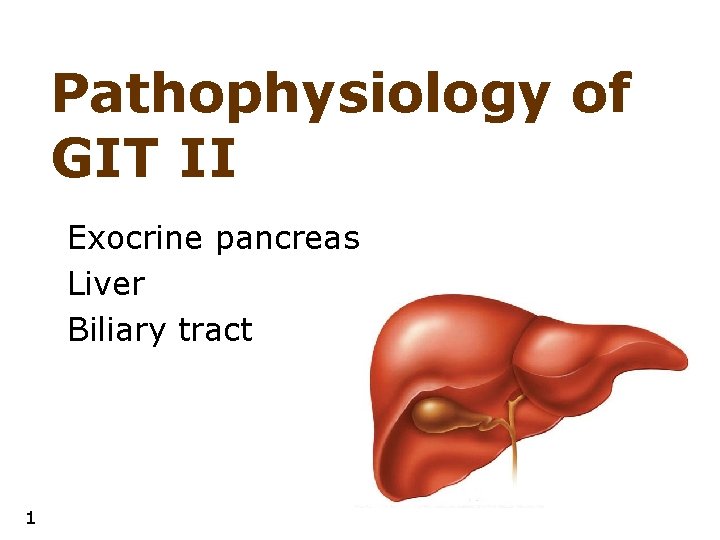 Pathophysiology of GIT II

Exocrine pancreas
Liver
Biliary tract

1